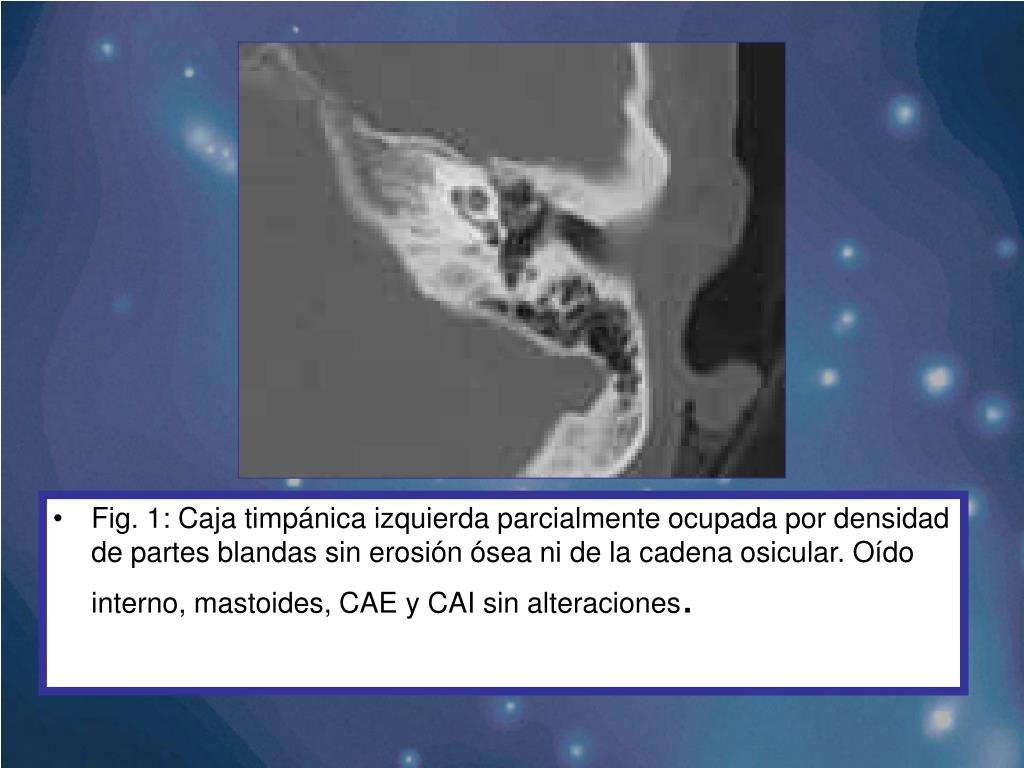 • Fig. 1: Caja timpánica izquierda parcialmente ocupada por densidad de partes blandas sin erosión ósea ni de la cadena osicular. Oído interno, mastoides, CAE y CAI sin alteraciones.